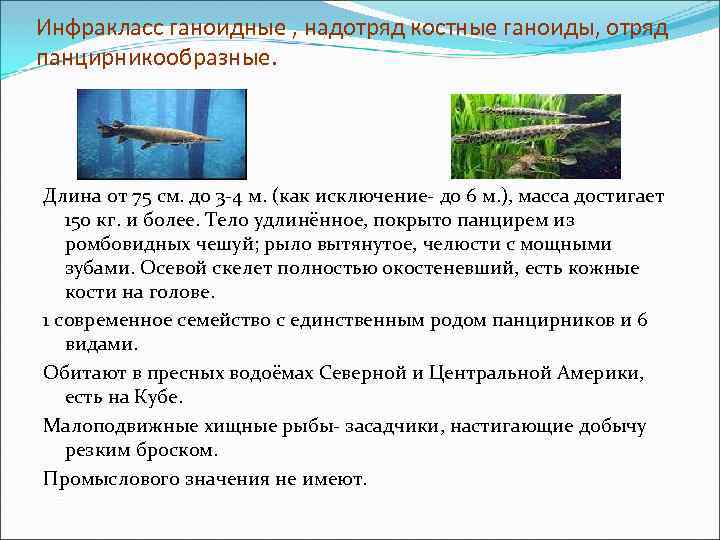 Инфракласс ганоидные , надотряд костные ганоиды, отряд панцирникообразные.

Длина от 75 см. до 3-4 м. (как исключение- до 6 м.), масса достигает 150 кг. и более. Тело удлинённое, покрыто панцирем из ромбовидных чешуй; рыло вытянутое, челюсти с мощными зубами. Осевой скелет полностью окостеневший, есть кожные кости на голове.

1 современное семейство с единственным родом панцирников и 6 видами.

Обитают в пресных водоёмах Северной и Центральной Америки, есть на Кубе.

Малоподвижные хищные рыбы- засадчики, настигающие добычу резким броском.

Промыслового значения не имеют.